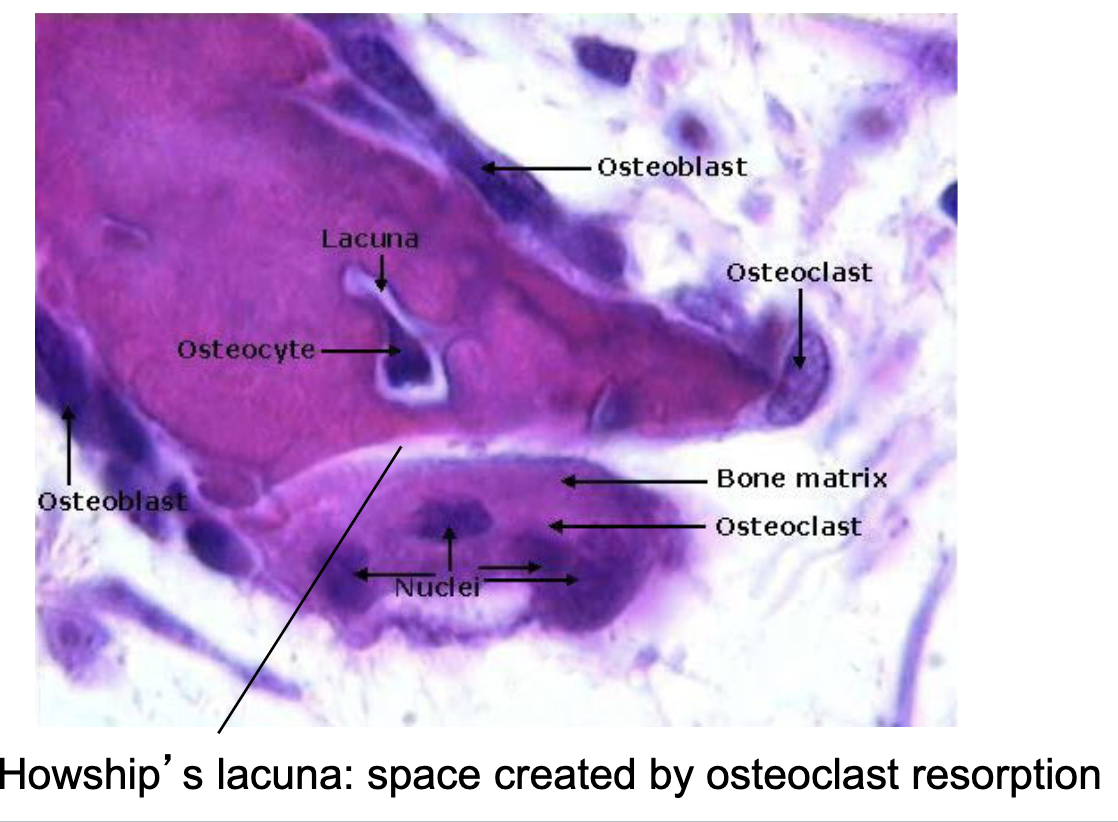 Osteoblast
Lacuna
Osteoclast
Osteocyte
Osteoblast
Bone matrix
Osteoclast
Nuclei

Howship's lacuna: space created by osteoclast resorption